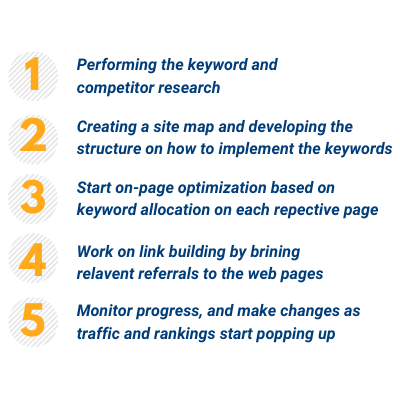 1 Performing the keyword and competitor research

2 Creating a site map and developing the structure on how to implement the keywords

3 Start on-page optimization based on keyword allocation on each repective page

4 Work on link building by brining relavent referrals to the web pages

5 Monitor progress, and make changes as traffic and rankings start popping up